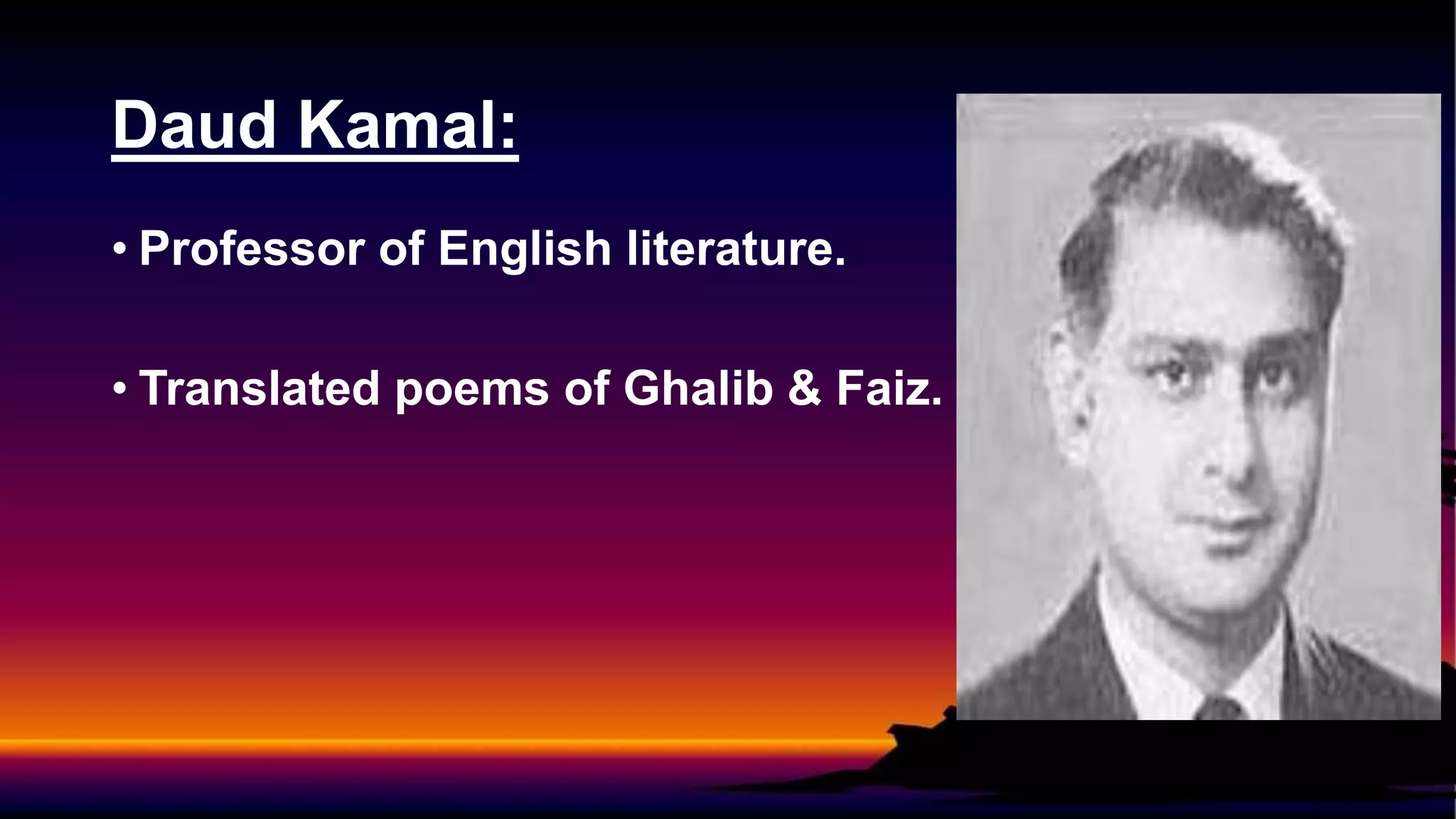 Daud Kamal:

• Professor of English literature.

• Translated poems of Ghalib & Faiz.